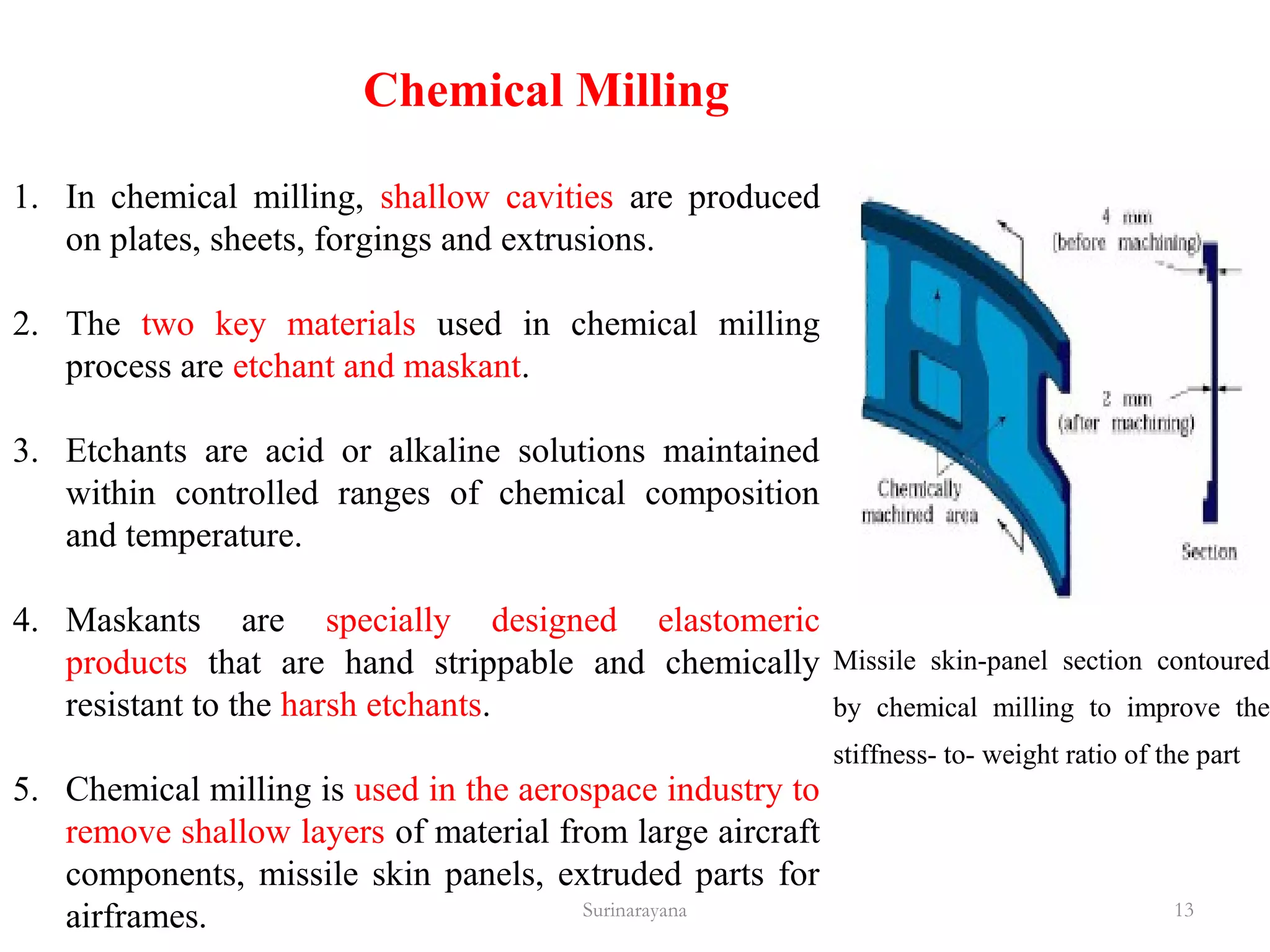 Chemical Milling

1. In chemical milling, shallow cavities are produced on plates, sheets, forgings and extrusions.

2. The two key materials used in chemical milling process are etchant and maskant.

3. Etchants are acid or alkaline solutions maintained within controlled ranges of chemical composition and temperature.

4. Maskants are specially designed elastomeric products that are hand strippable and chemically resistant to the harsh etchants.

5. Chemical milling is used in the aerospace industry to remove shallow layers of material from large aircraft components, missile skin panels, extruded parts for airframes.

4 mm
(before machining)

2 mm
(after machining)

Chemically machined area

Section

Missile skin-panel section contoured by chemical milling to improve the stiffness- to- weight ratio of the part

Surinarayana

13